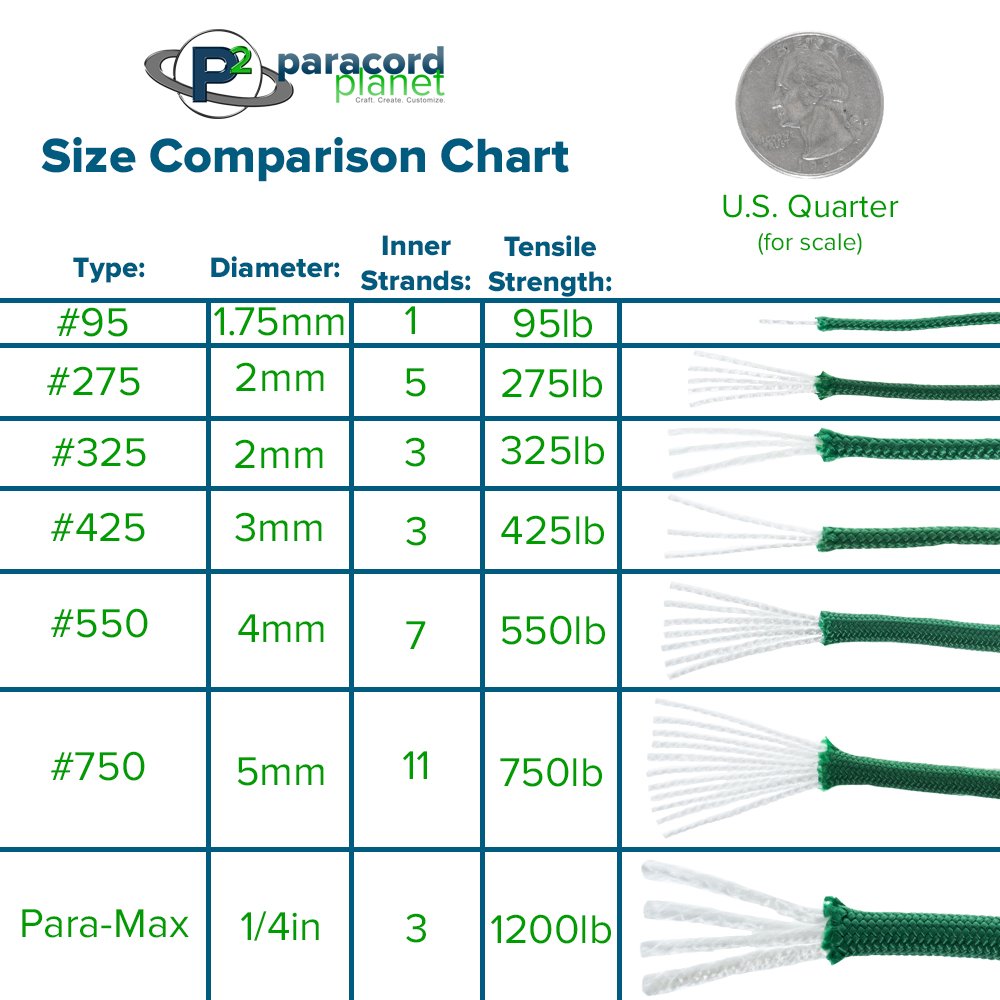 P2 paracord planet
Craft. Create. Customize.

Size Comparison Chart

U.S. Quarter
(for scale)

| Type: | Diameter: | Inner Strands: | Tensile Strength: |
|---|---|---|---|
| #95 | 1.75mm | 1 | 95lb |
| #275 | 2mm | 5 | 275lb |
| #325 | 2mm | 3 | 325lb |
| #425 | 3mm | 3 | 425lb |
| #550 | 4mm | 7 | 550lb |
| #750 | 5mm | 11 | 750lb |
| Para-Max | 1/4in | 3 | 1200lb |